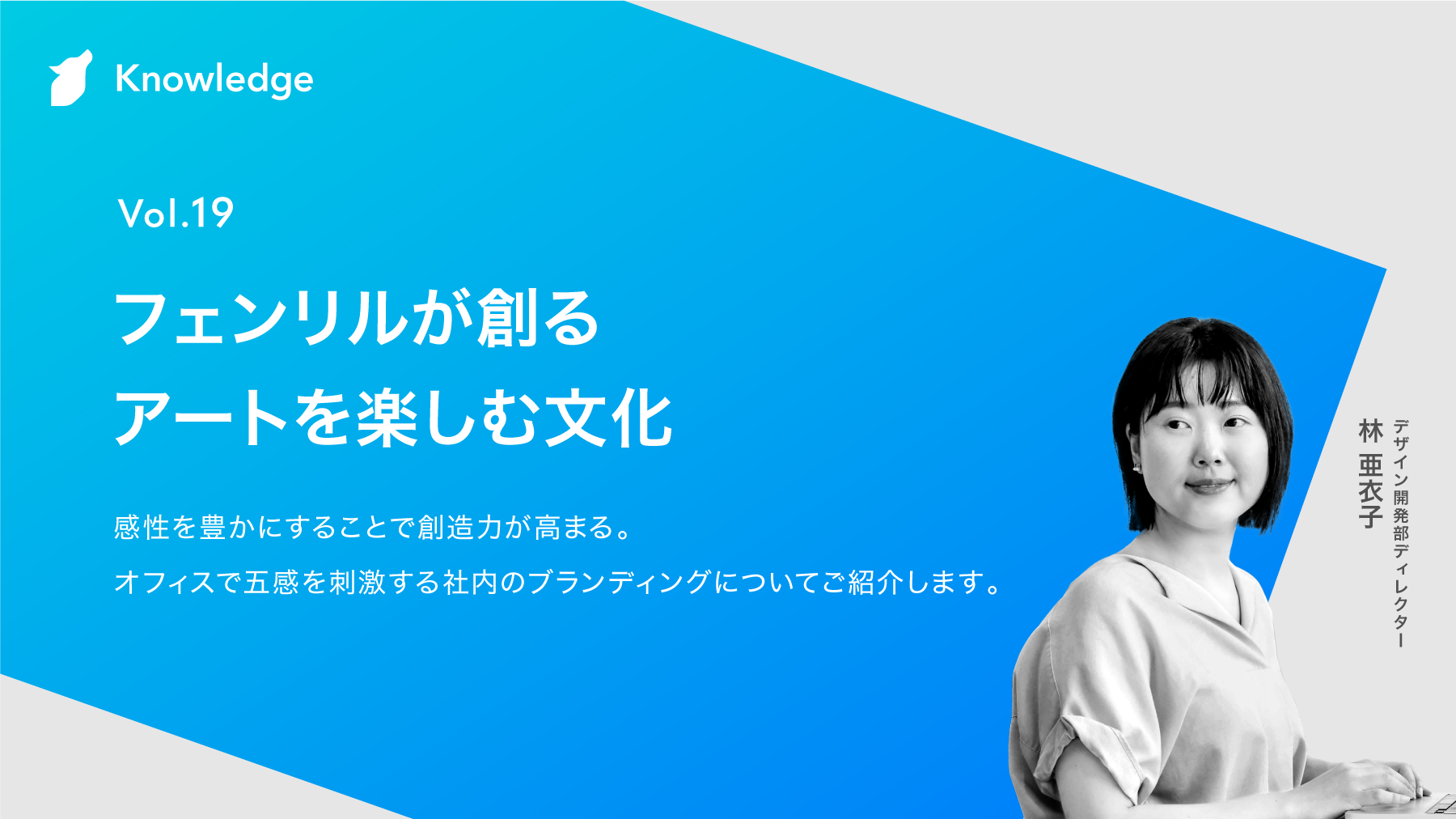 Knowledge

Vol.19

フェンリルが創る
アートを楽しむ文化

感性を豊かにすることで創造力が高まる。
オフィスで五感を刺激する社内のブランディングについてご紹介します。

デザイン開発部ディレクター
林 亜衣子